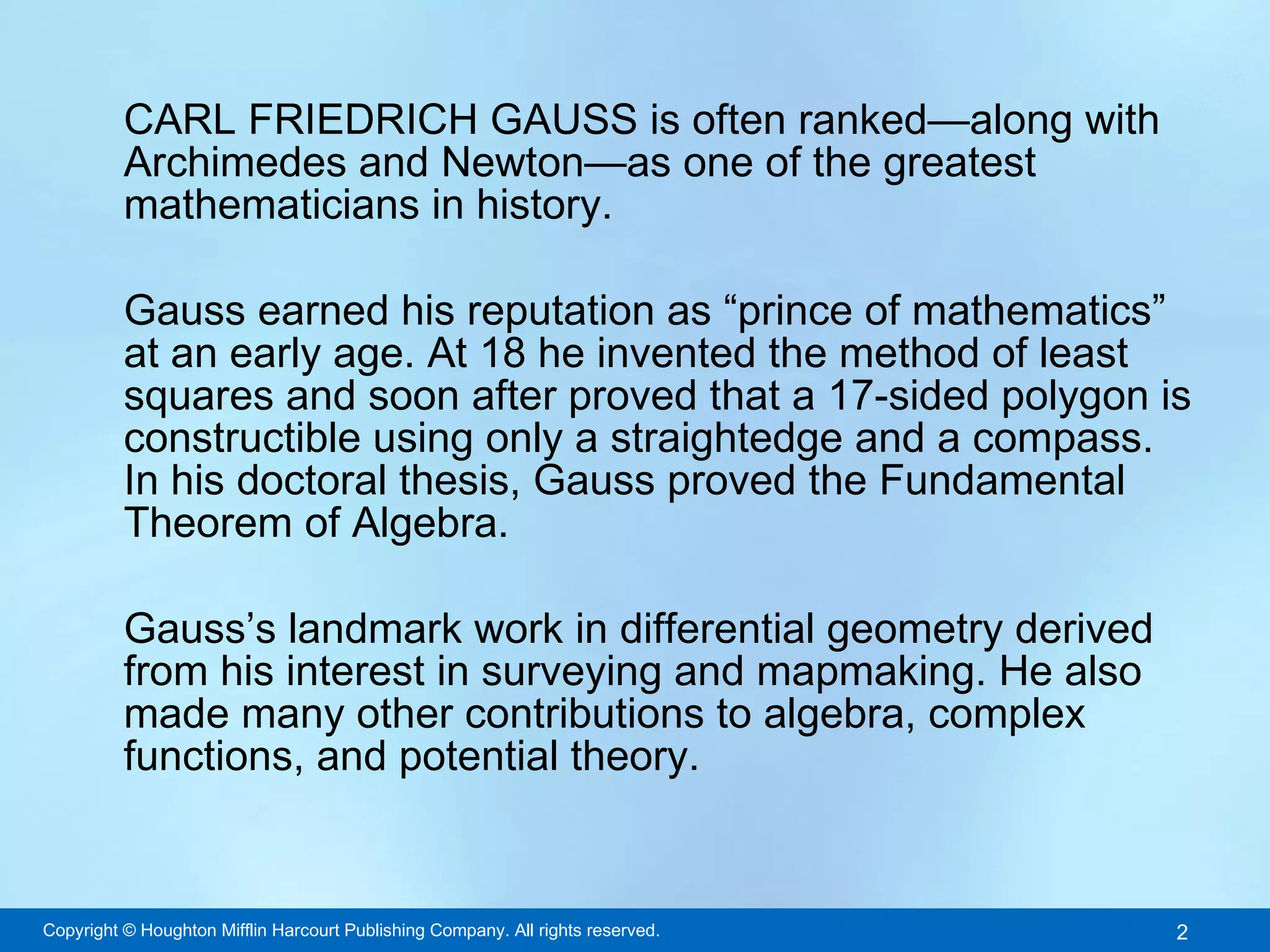 CARL FRIEDRICH GAUSS is often ranked—along with Archimedes and Newton—as one of the greatest mathematicians in history.

Gauss earned his reputation as “prince of mathematics” at an early age. At 18 he invented the method of least squares and soon after proved that a 17-sided polygon is constructible using only a straightedge and a compass. In his doctoral thesis, Gauss proved the Fundamental Theorem of Algebra.

Gauss’s landmark work in differential geometry derived from his interest in surveying and mapmaking. He also made many other contributions to algebra, complex functions, and potential theory.

Copyright © Houghton Mifflin Harcourt Publishing Company. All rights reserved.

2